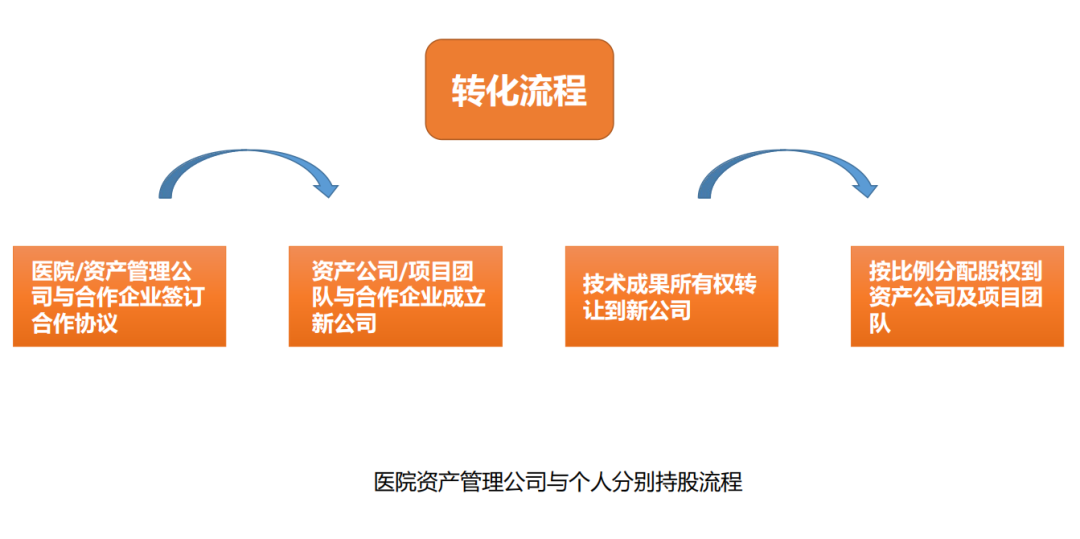 转化流程

医院/资产管理公司与合作企业签订合作协议

资产公司/项目团队与合作企业成立新公司

技术成果所有权转让到新公司

按比例分配股权到资产公司及项目团队

医院资产管理公司与个人分别持股流程